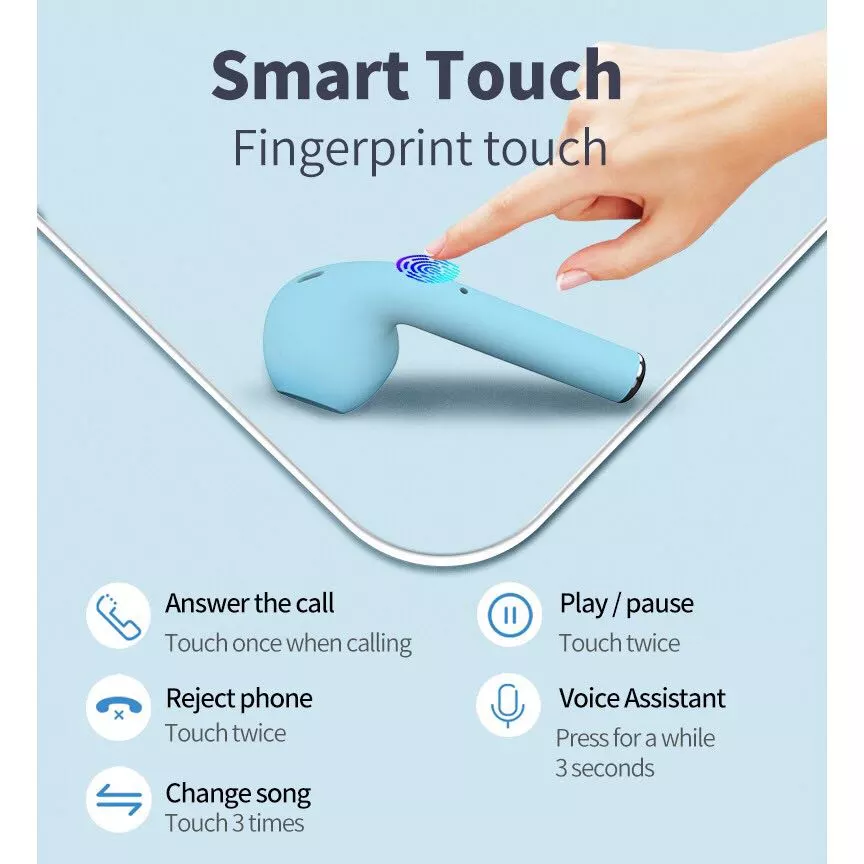 Smart Touch
Fingerprint touch

Answer the call
Touch once when calling

Reject phone
Touch twice

Change song
Touch 3 times

Play / pause
Touch twice

Voice Assistant
Press for a while
3 seconds